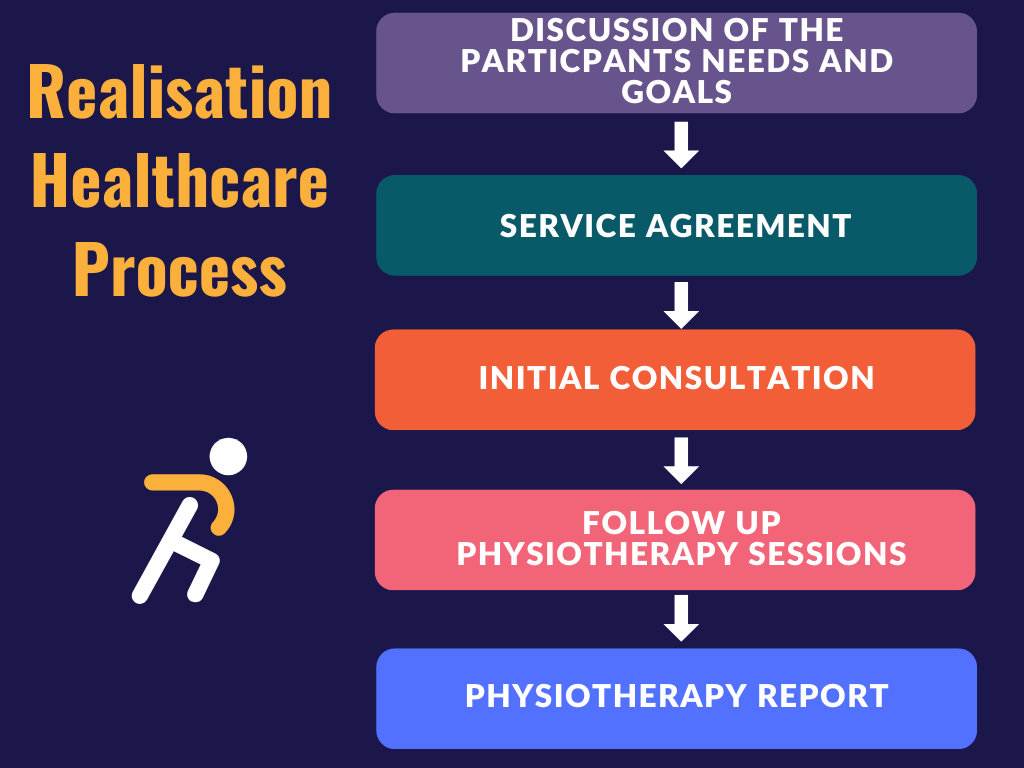 Realisation Healthcare Process

DISCUSSION OF THE PARTICPANTS NEEDS AND GOALS

SERVICE AGREEMENT

INITIAL CONSULTATION

FOLLOW UP PHYSIOTHERAPY SESSIONS

PHYSIOTHERAPY REPORT